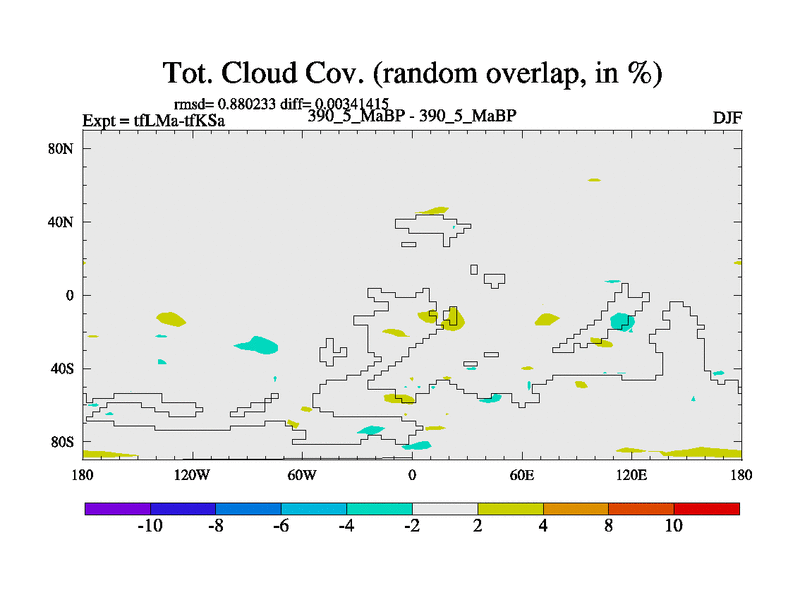 Tot. Cloud Cov. (random overlap, in %)

rmsd= 0.880233 diff= 0.00341415

Expt = tfLMa-tfKSa

390_5_MaBP - 390_5_MaBP

DJF

80N
40N
0
40S
80S

180
120W
60W
0
60E
120E
180

-10
-8
-6
-4
-2
2
4
8
10